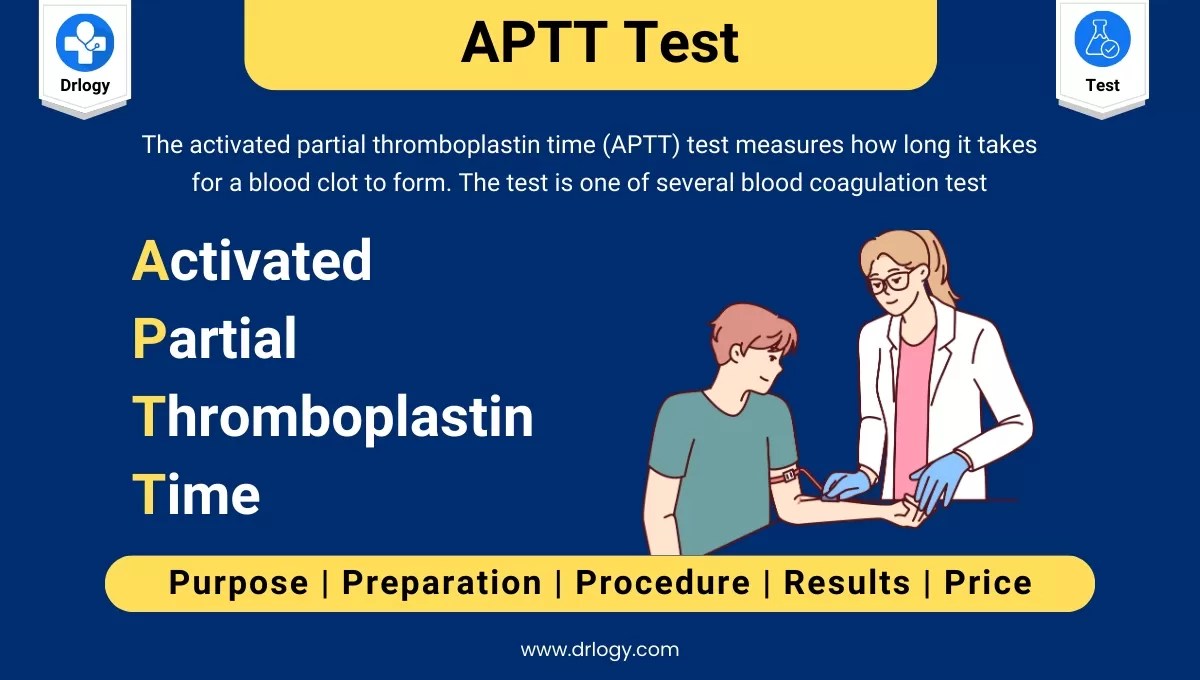 Drlogy

APTT Test

Test

The activated partial thromboplastin time (APTT) test measures how long it takes for a blood clot to form. The test is one of several blood coagulation test

Activated
Partial
Thromboplastin
Time

Purpose | Preparation | Procedure | Results | Price

www.drlogy.com